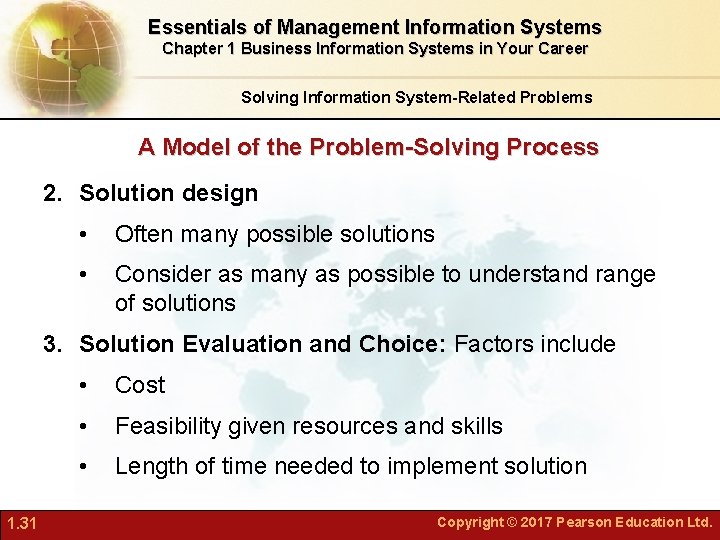 Essentials of Management Information Systems
Chapter 1 Business Information Systems in Your Career

Solving Information System-Related Problems

A Model of the Problem-Solving Process

2. Solution design

• Often many possible solutions

• Consider as many as possible to understand range of solutions

3. Solution Evaluation and Choice: Factors include

• Cost

• Feasibility given resources and skills

• Length of time needed to implement solution

1.31

Copyright © 2017 Pearson Education Ltd.